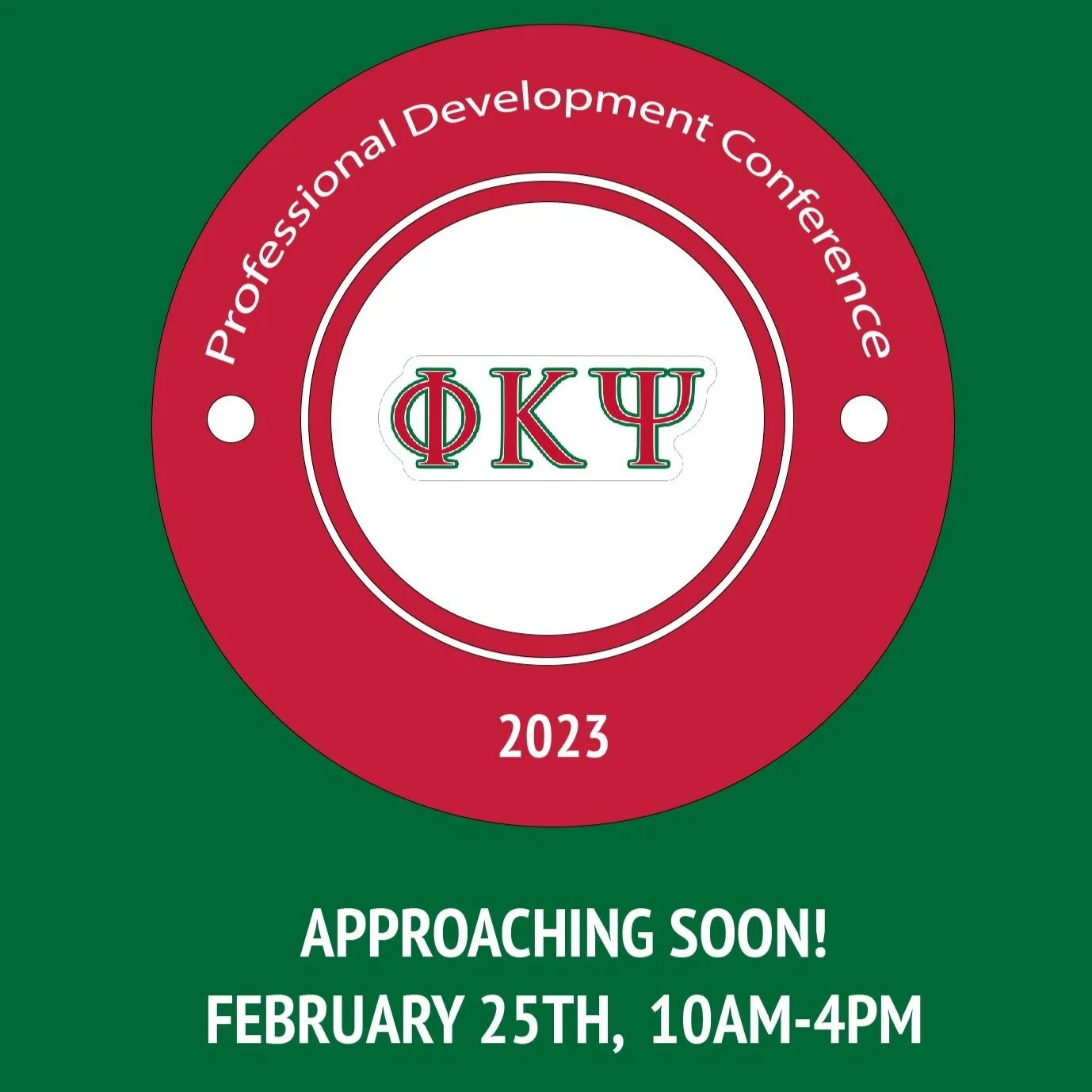 Professional Development Conference

ΦΚΨ

2023

APPROACHING SOON!
FEBRUARY 25TH, 10AM-4PM